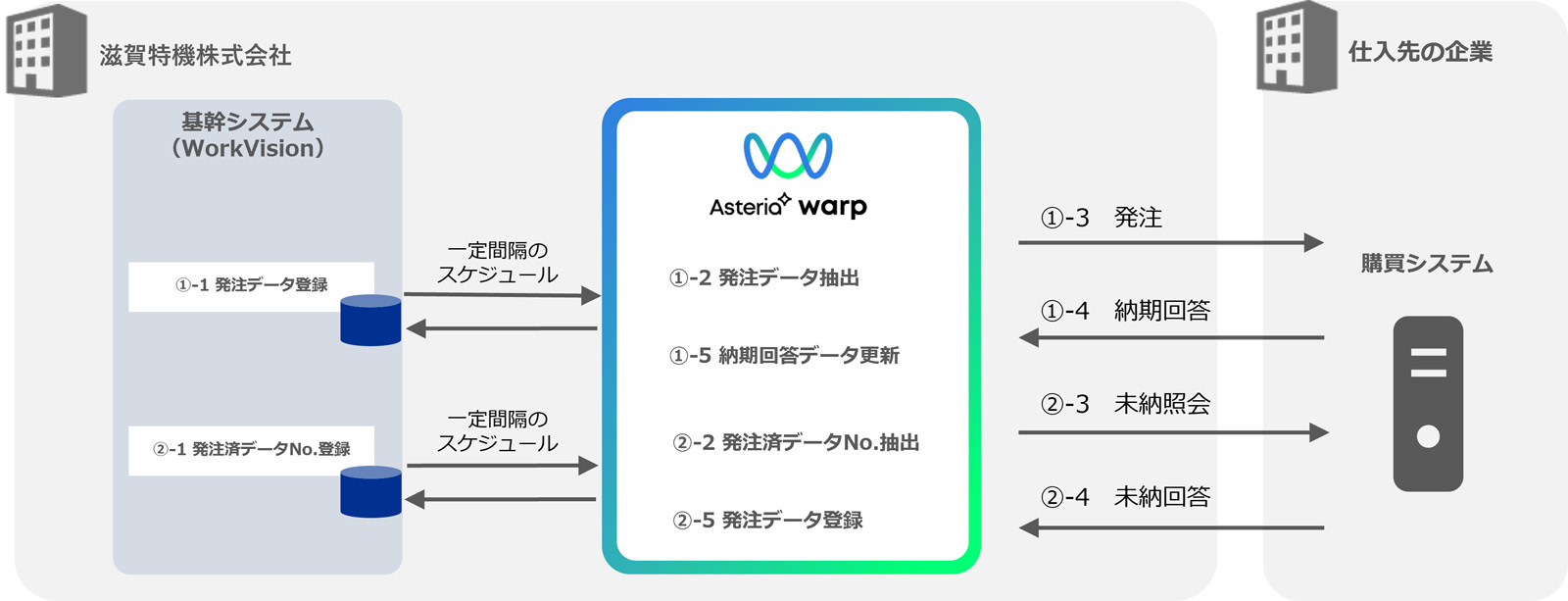 滋賀特機株式会社

基幹システム
（WorkVision）

①-1 発注データ登録

②-1 発注済データNo.登録

一定間隔の
スケジュール

一定間隔の
スケジュール

Asteria warp

①-2 発注データ抽出

①-5 納期回答データ更新

②-2 発注済データNo.抽出

②-5 発注データ登録

①-3 発注

①-4 納期回答

②-3 未納照会

②-4 未納回答

仕入先の企業

購買システム